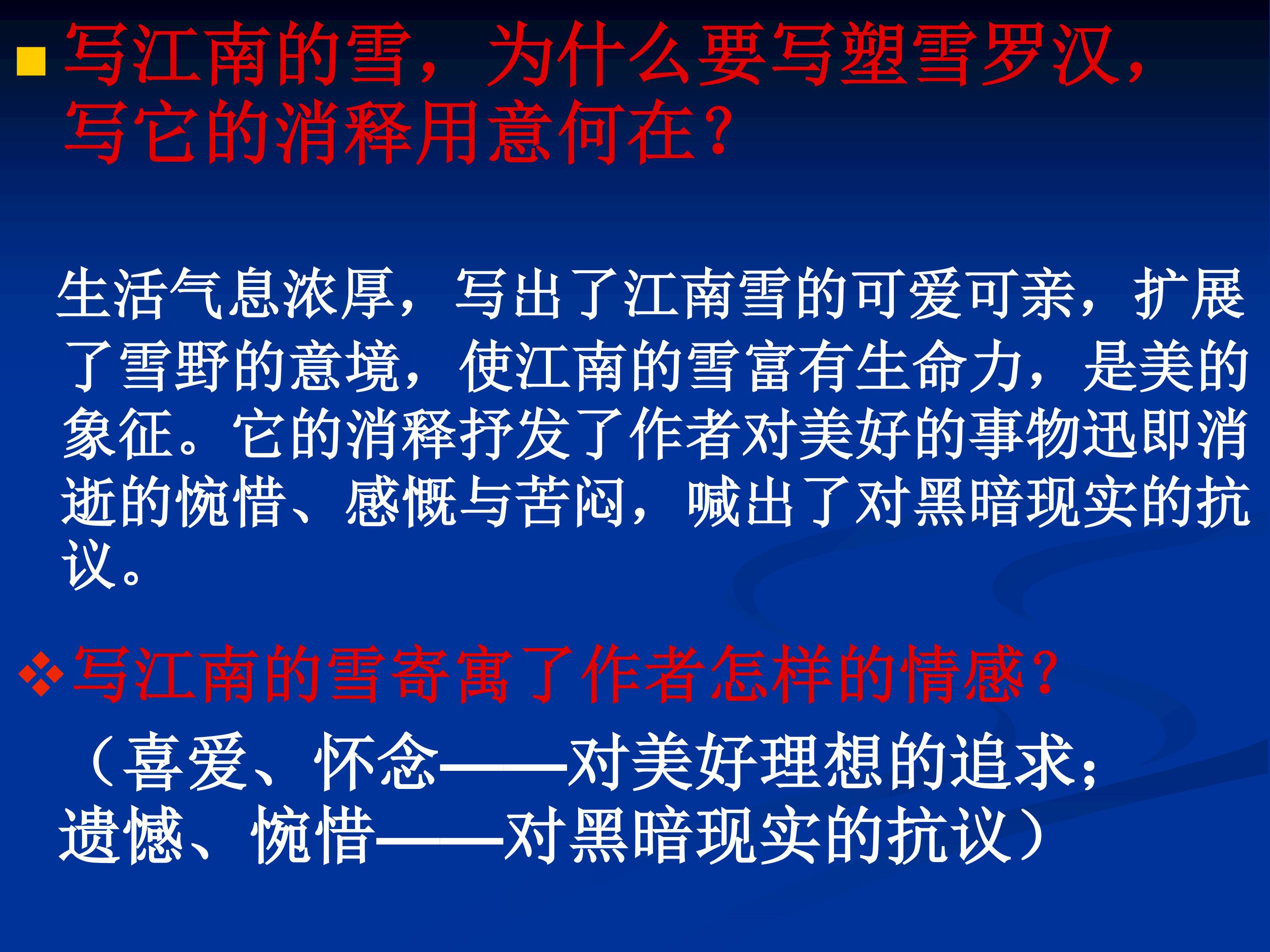 写江南的雪，为什么要写塑雪罗汉，写它的消释用意何在？

生活气息浓厚，写出了江南雪的可爱可亲，扩展了雪野的意境，使江南的雪富有生命力，是美的象征。它的消释抒发了作者对美好的事物迅即消逝的惋惜、感慨与苦闷，喊出了对黑暗现实的抗议。

写江南的雪寄寓了作者怎样的情感？

（喜爱、怀念——对美好理想的追求；遗憾、惋惜——对黑暗现实的抗议）